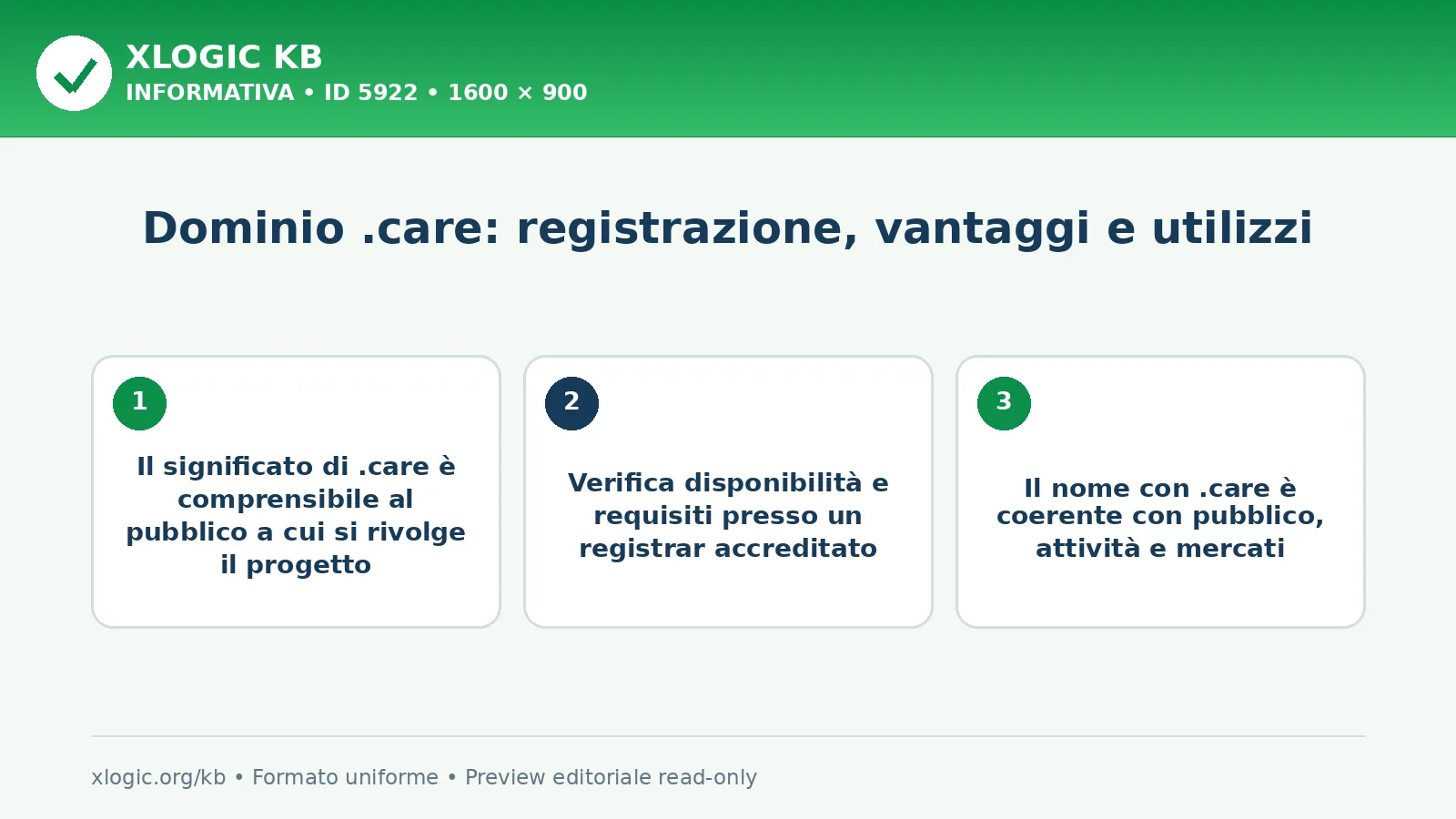 XLOGIC KB
INFORMATIVA • ID 5922 • 1600 × 900

Dominio .care: registrazione, vantaggi e utilizzi

1
Il significato di .care è comprensibile al pubblico a cui si rivolge il progetto

2
Verifica disponibilità e requisiti presso un registrar accreditato

3
Il nome con .care è coerente con pubblico, attività e mercati

xlogic.org/kb • Formato uniforme • Preview editoriale read-only